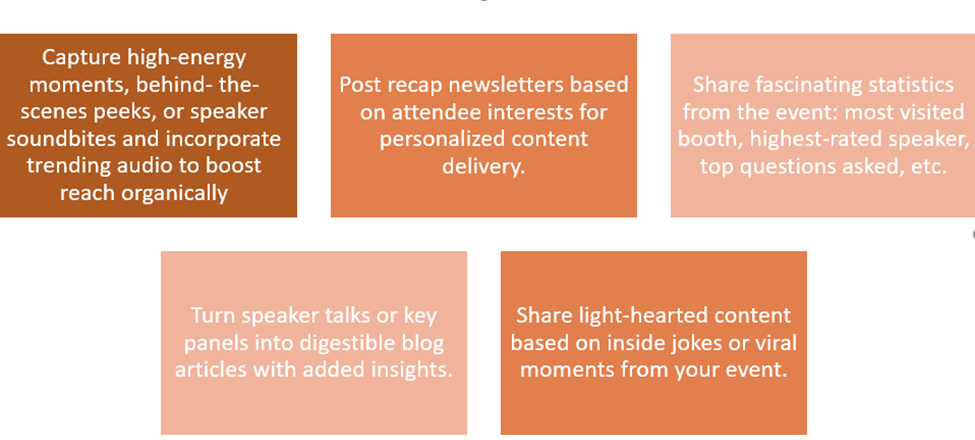 Capture high-energy moments, behind- the-scenes peeks, or speaker soundbites and incorporate trending audio to boost reach organically

Post recap newsletters based on attendee interests for personalized content delivery.

Share fascinating statistics from the event: most visited booth, highest-rated speaker, top questions asked, etc.

Turn speaker talks or key panels into digestible blog articles with added insights.

Share light-hearted content based on inside jokes or viral moments from your event.